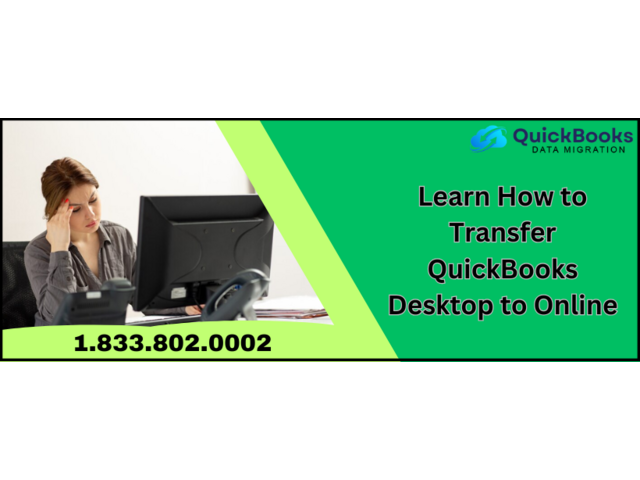 QuickBooks
DATA MIGRATION

Learn How to Transfer QuickBooks Desktop to Online

1.833.802.0002